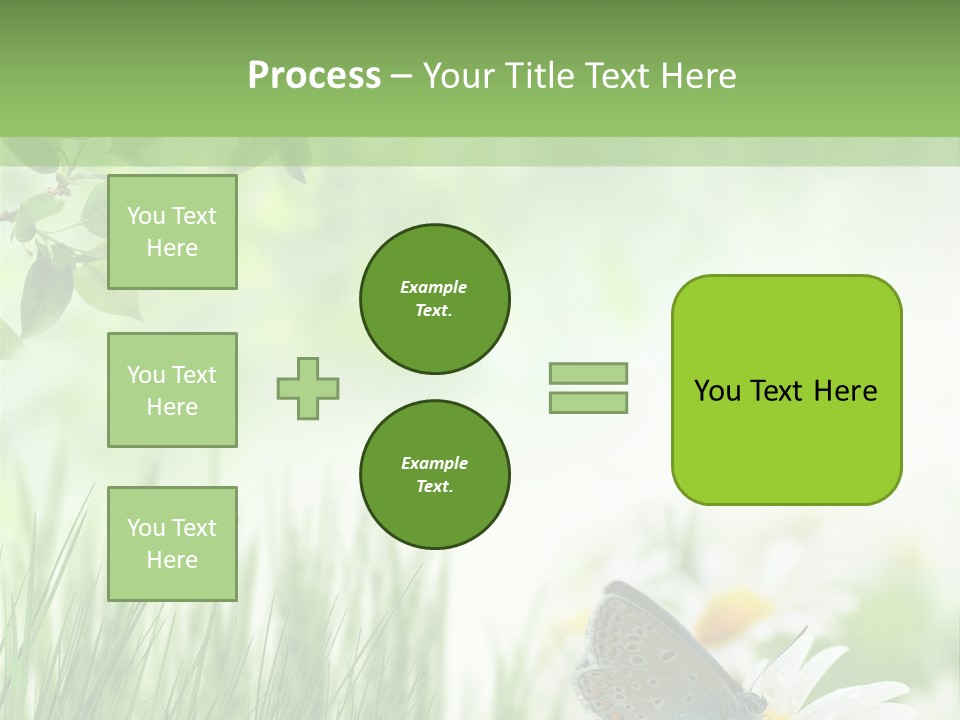 Process – Your Title Text Here

You Text Here

You Text Here

You Text Here

Example Text.

Example Text.

You Text Here